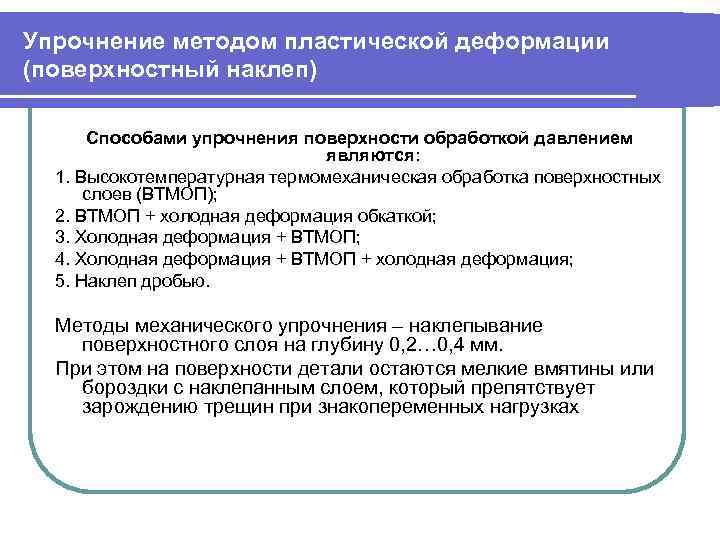 Упрочнение методом пластической деформации (поверхностный наклеп)

Способами упрочнения поверхности обработкой давлением являются:

1. Высокотемпературная термомеханическая обработка поверхностных слоев (ВТМОП);

2. ВТМОП + холодная деформация обкаткой;

3. Холодная деформация + ВТМОП;

4. Холодная деформация + ВТМОП + холодная деформация;

5. Наклеп дробью.

Методы механического упрочнения – наклепывание поверхностного слоя на глубину 0,2…0,4 мм.

При этом на поверхности детали остаются мелкие вмятины или бороздки с наклепанным слоем, который препятствует зарождению трещин при знакопеременных нагрузках